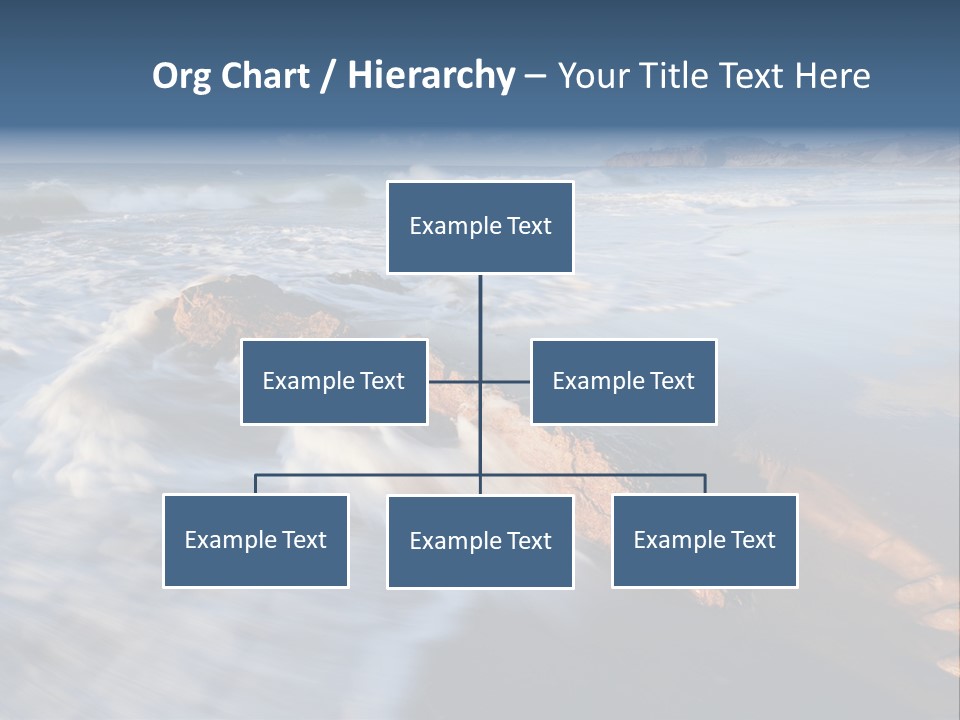 Org Chart / Hierarchy – Your Title Text Here

Example Text

Example Text

Example Text

Example Text

Example Text

Example Text